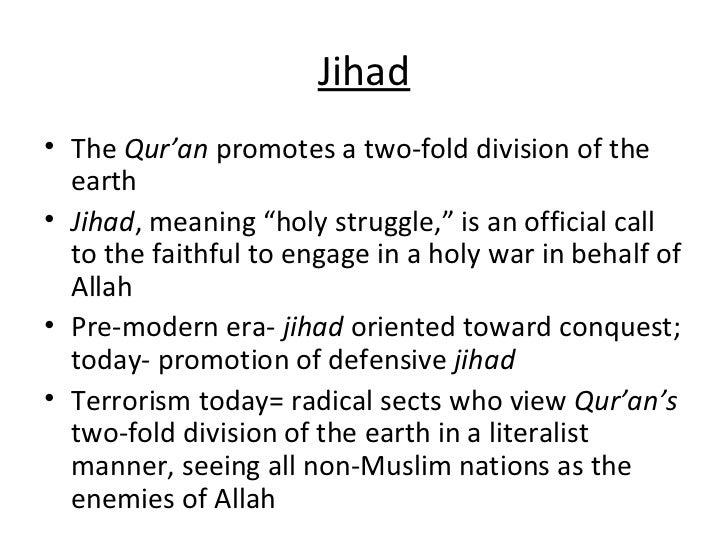 Jihad

• The Qur'an promotes a two-fold division of the earth
• Jihad, meaning "holy struggle," is an official call to the faithful to engage in a holy war in behalf of Allah
• Pre-modern era- jihad oriented toward conquest; today- promotion of defensive jihad
• Terrorism today= radical sects who view Qur'an's two-fold division of the earth in a literalist manner, seeing all non-Muslim nations as the enemies of Allah